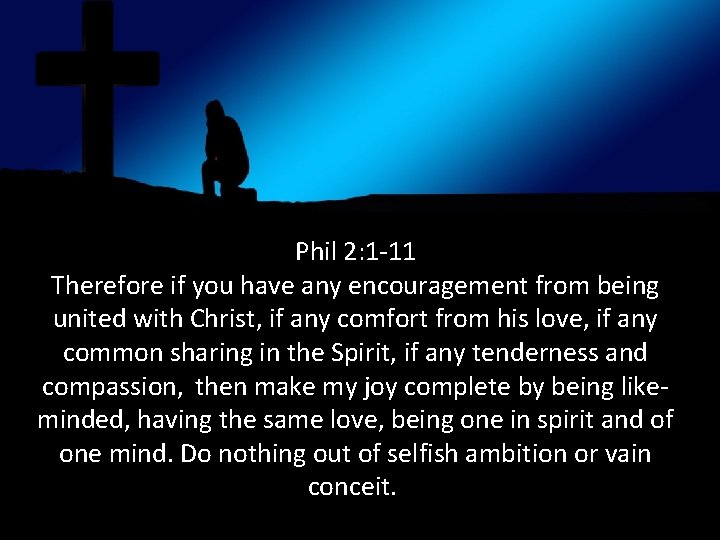 Phil 2:1-11
Therefore if you have any encouragement from being united with Christ, if any comfort from his love, if any common sharing in the Spirit, if any tenderness and compassion, then make my joy complete by being like-minded, having the same love, being one in spirit and of one mind. Do nothing out of selfish ambition or vain conceit.